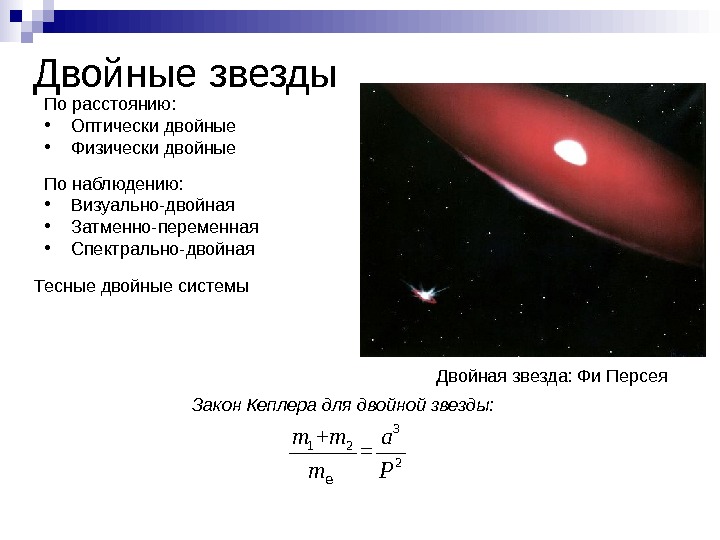 Двойные звезды

По расстоянию:
• Оптически двойные
• Физически двойные

По наблюдению:
• Визуально-двойная
• Затменно-переменная
• Спектрально-двойная

Тесные двойные системы

Двойная звезда: Фи Персея

Закон Кеплера для двойной звезды:

$\frac{m_1+m_2}{m_e}=\frac{a^3}{P^2}$